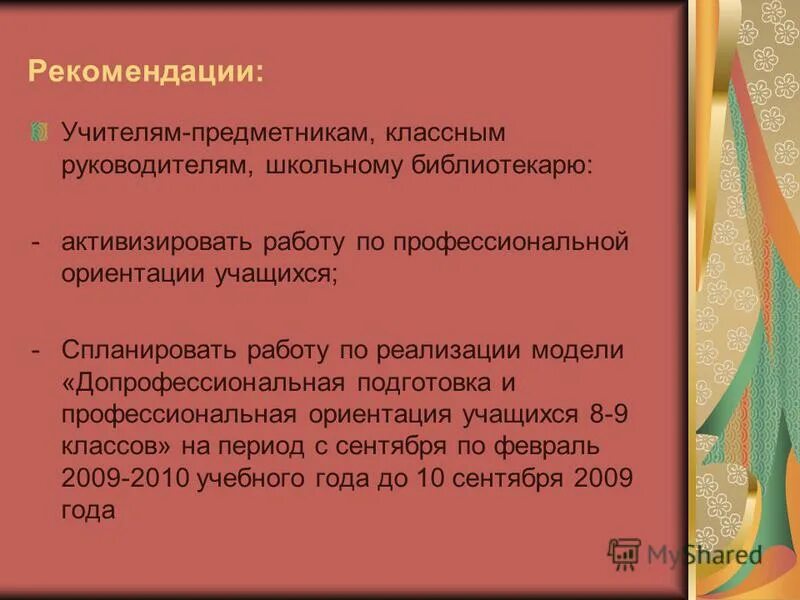 Рекомендации:

Учителям-предметникам, классным руководителям, школьному библиотекарю:

- активизировать работу по профессиональной ориентации учащихся;

- Спланировать работу по реализации модели «Допрофессиональная подготовка и профессиональная ориентация учащихся 8-9 классов» на период с сентября по февраль 2009-2010 учебного года до 10 сентября 2009 года

MyShared